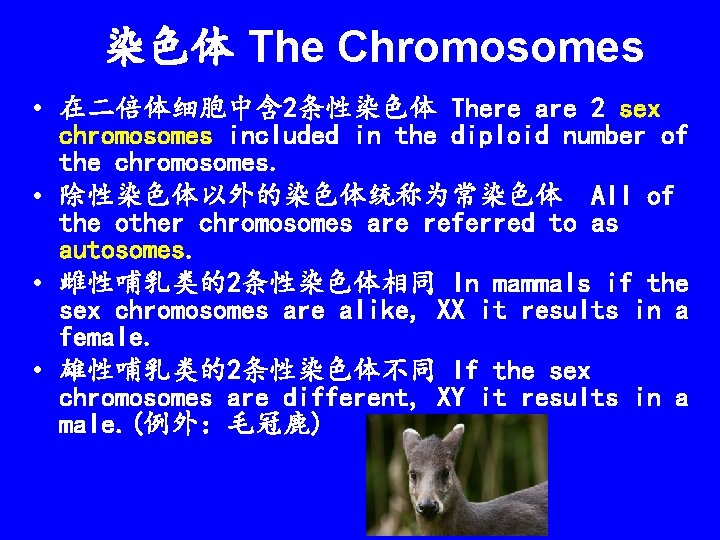 染色体 The Chromosomes

• 在二倍体细胞中含2条性染色体 There are 2 sex chromosomes included in the diploid number of the chromosomes.

• 除性染色体以外的染色体统称为常染色体 All of the other chromosomes are referred to as autosomes.

• 雌性哺乳类的2条性染色体相同 In mammals if the sex chromosomes are alike, XX it results in a female.

• 雄性哺乳类的2条性染色体不同 If the sex chromosomes are different, XY it results in a male.(例外：毛冠鹿)